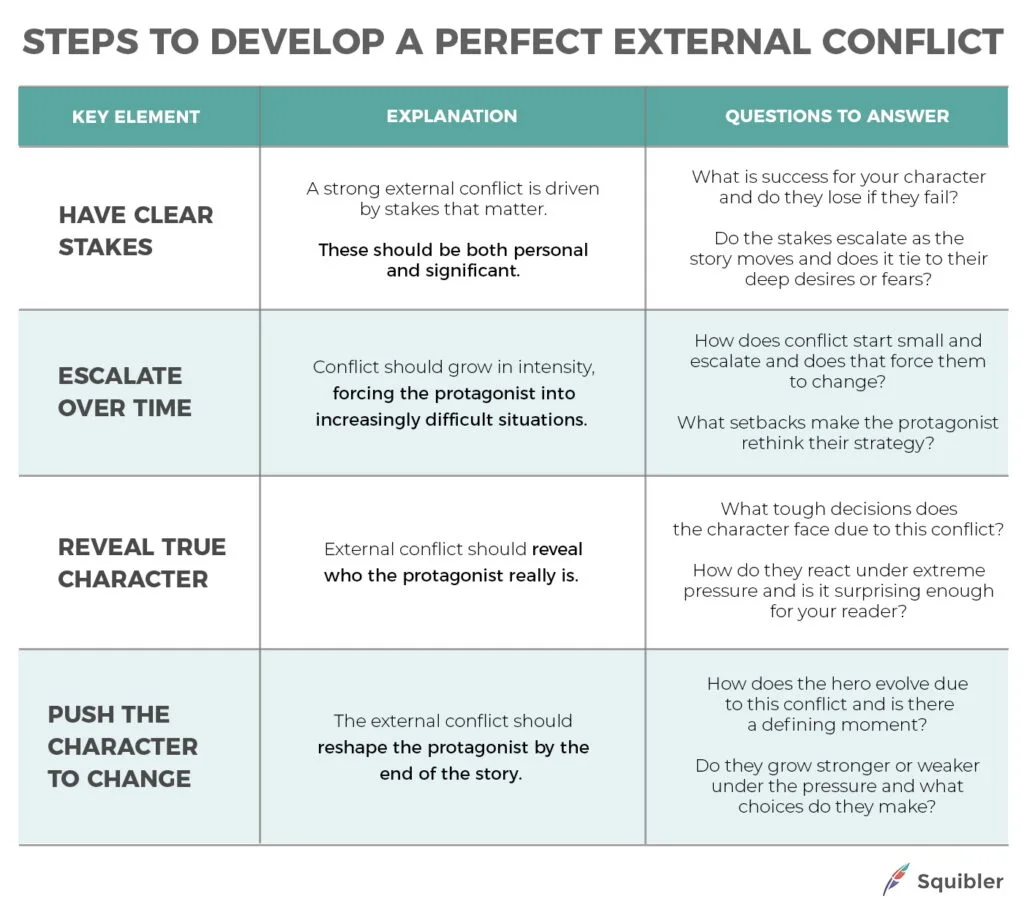 STEPS TO DEVELOP A PERFECT EXTERNAL CONFLICT

| KEY ELEMENT | EXPLANATION | QUESTIONS TO ANSWER |
|---|---|---|
| HAVE CLEAR STAKES | A strong external conflict is driven by stakes that matter. These should be both personal and significant. | What is success for your character and do they lose if they fail? Do the stakes escalate as the story moves and does it tie to their deep desires or fears? |
| ESCALATE OVER TIME | Conflict should grow in intensity, forcing the protagonist into increasingly difficult situations. | How does conflict start small and escalate and does that force them to change? What setbacks make the protagonist rethink their strategy? |
| REVEAL TRUE CHARACTER | External conflict should reveal who the protagonist really is. | What tough decisions does the character face due to this conflict? How do they react under extreme pressure and is it surprising enough for your reader? |
| PUSH THE CHARACTER TO CHANGE | The external conflict should reshape the protagonist by the end of the story. | How does the hero evolve due to this conflict and is there a defining moment? Do they grow stronger or weaker under the pressure and what choices do they make? |

Squibler